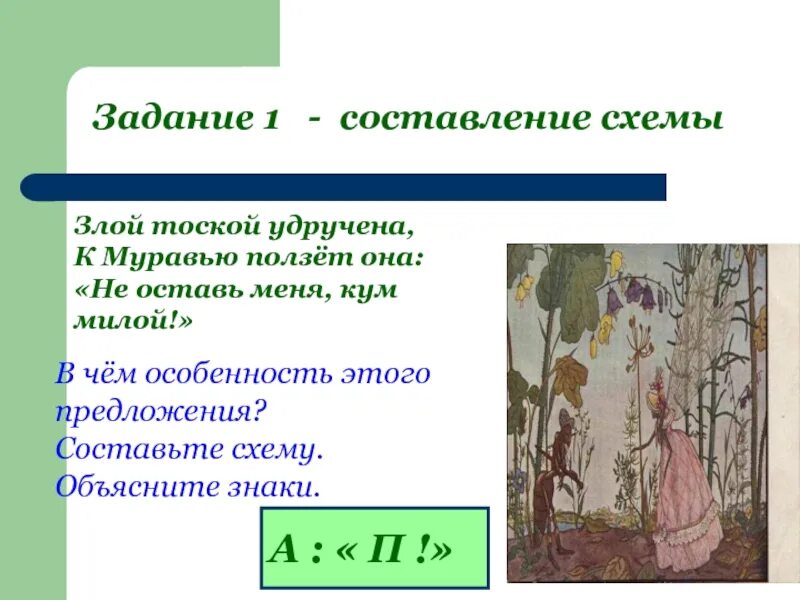 Задание 1 - составление схемы

Злой тоской удручена,
К Муравью ползёт она:
«Не оставь меня, кум милой!»

В чём особенность этого предложения?
Составьте схему.
Объясните знаки.

А : « П !»